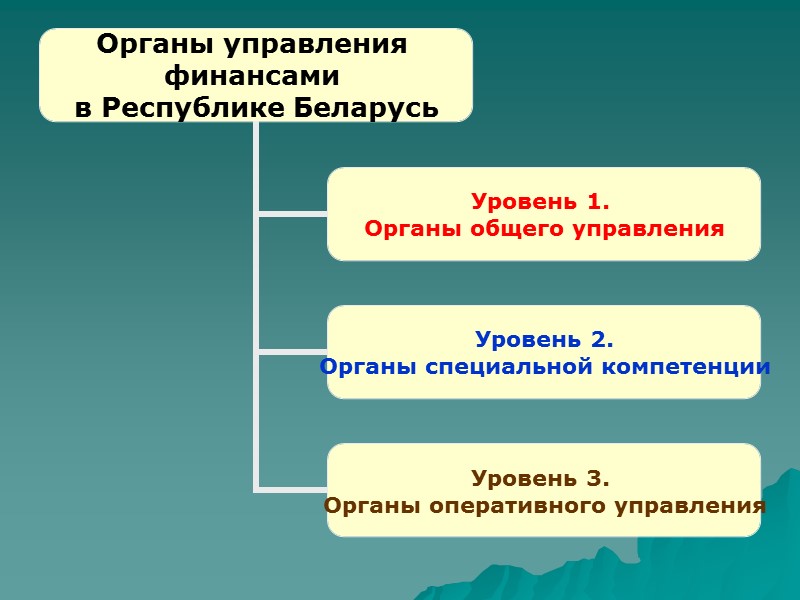 Органы управления финансами в Республике Беларусь

Уровень 1.
Органы общего управления

Уровень 2.
Органы специальной компетенции

Уровень 3.
Органы оперативного управления